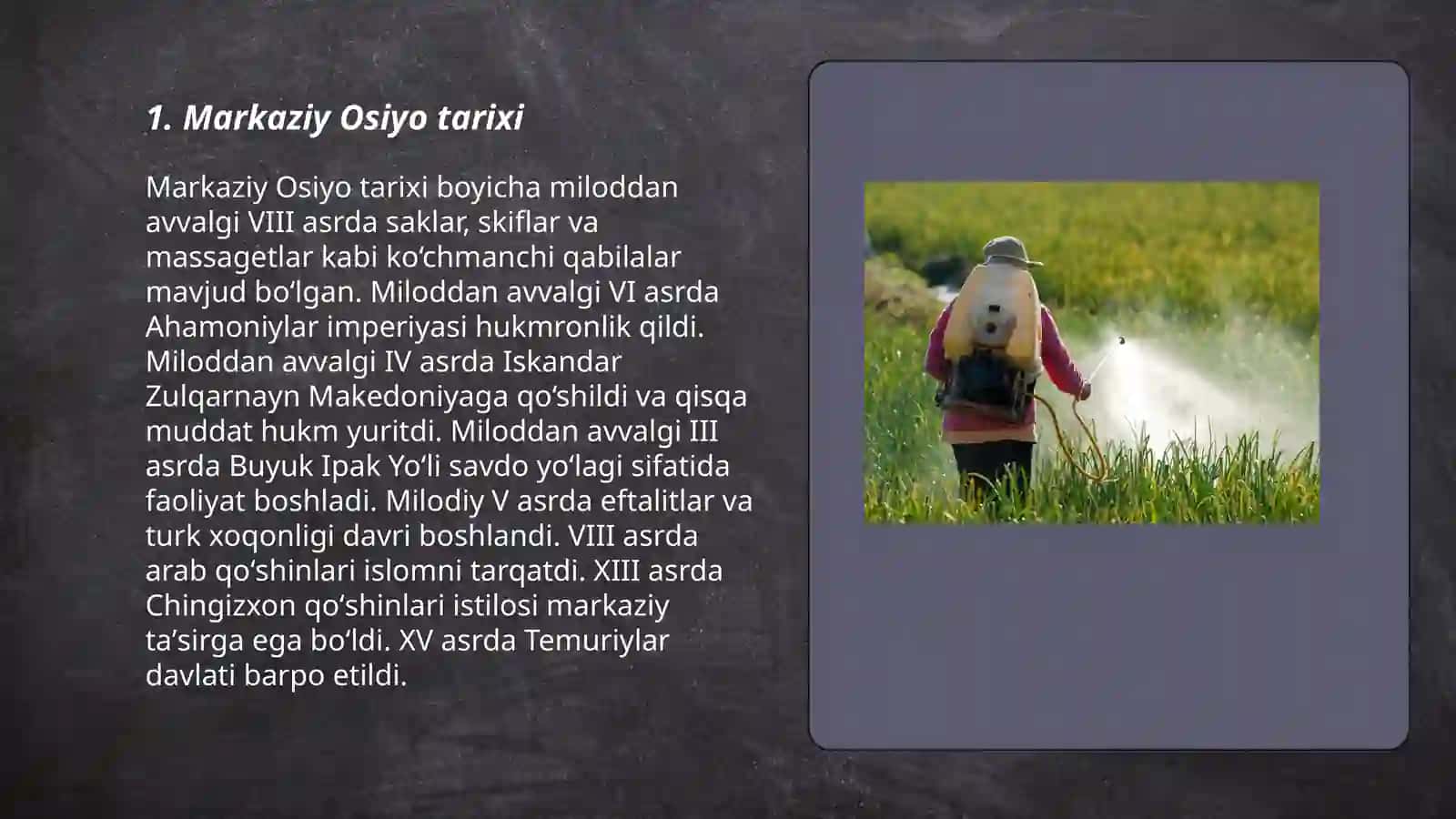 1. Markaziy Osiyo tarixi

Markaziy Osiyo tarixi boyicha miloddan avvalgi VIII asrda saklar, skiflar va massagetlar kabi ko‘chmanchi qabilalar mavjud bo‘lgan. Miloddan avvalgi VI asrda Ahamoniylar imperiyasi hukmronlik qildi. Miloddan avvalgi IV asrda Iskandar Zulqarnayn Makedoniyaga qo‘shildi va qisqa muddat hukm yuritdi. Miloddan avvalgi III asrda Buyuk Ipak Yo‘li savdo yo‘lagi sifatida faoliyat boshladi. Milodiy V asrda eftalitlar va turk xoqonligi davri boshlandi. VIII asrda arab qo‘shinlari islomni tarqatdi. XIII asrda Chingizxon qo‘shinlari istilosi markaziy ta’sirga ega bo‘ldi. XV asrda Temuriylar davlati barpo etildi.